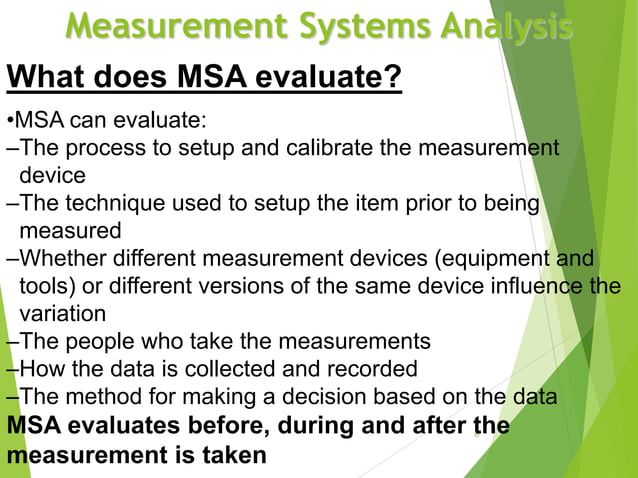 Measurement Systems Analysis

What does MSA evaluate?

•MSA can evaluate:
–The process to setup and calibrate the measurement device
–The technique used to setup the item prior to being measured
–Whether different measurement devices (equipment and tools) or different versions of the same device influence the variation
–The people who take the measurements
–How the data is collected and recorded
–The method for making a decision based on the data

MSA evaluates before, during and after the measurement is taken